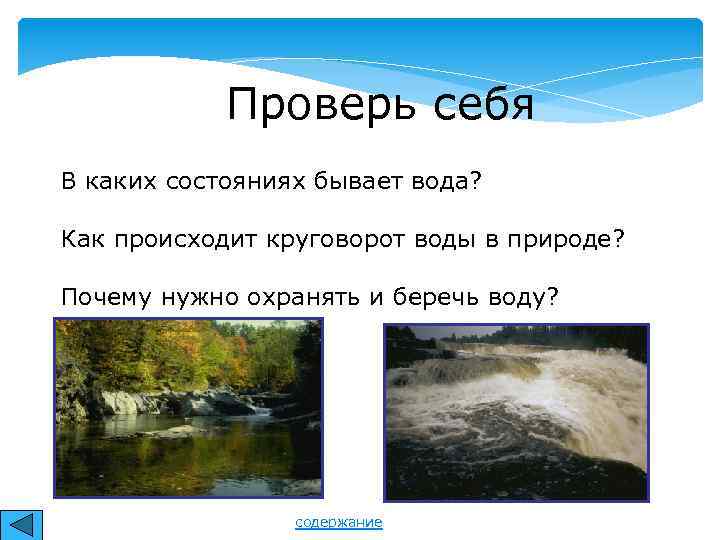 Проверь себя

В каких состояниях бывает вода?

Как происходит круговорот воды в природе?

Почему нужно охранять и беречь воду?

содержание